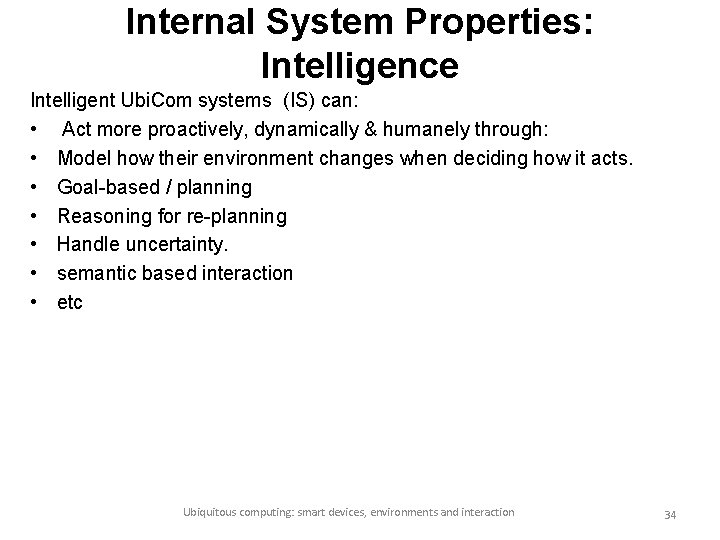 Internal System Properties: Intelligence

Intelligent UbiCom systems (IS) can:

• Act more proactively, dynamically & humanely through:
• Model how their environment changes when deciding how it acts.
• Goal-based / planning
• Reasoning for re-planning
• Handle uncertainty.
• semantic based interaction
• etc

Ubiquitous computing: smart devices, environments and interaction

34